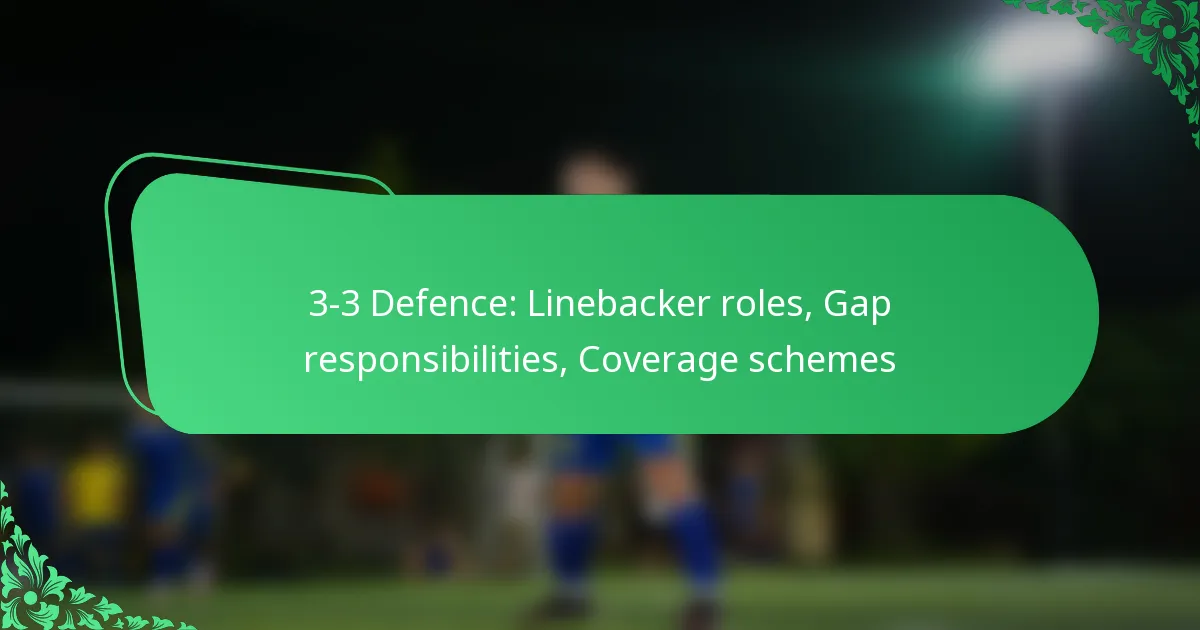 3-3 Defence: Linebacker roles, Gap responsibilities, Coverage schemes